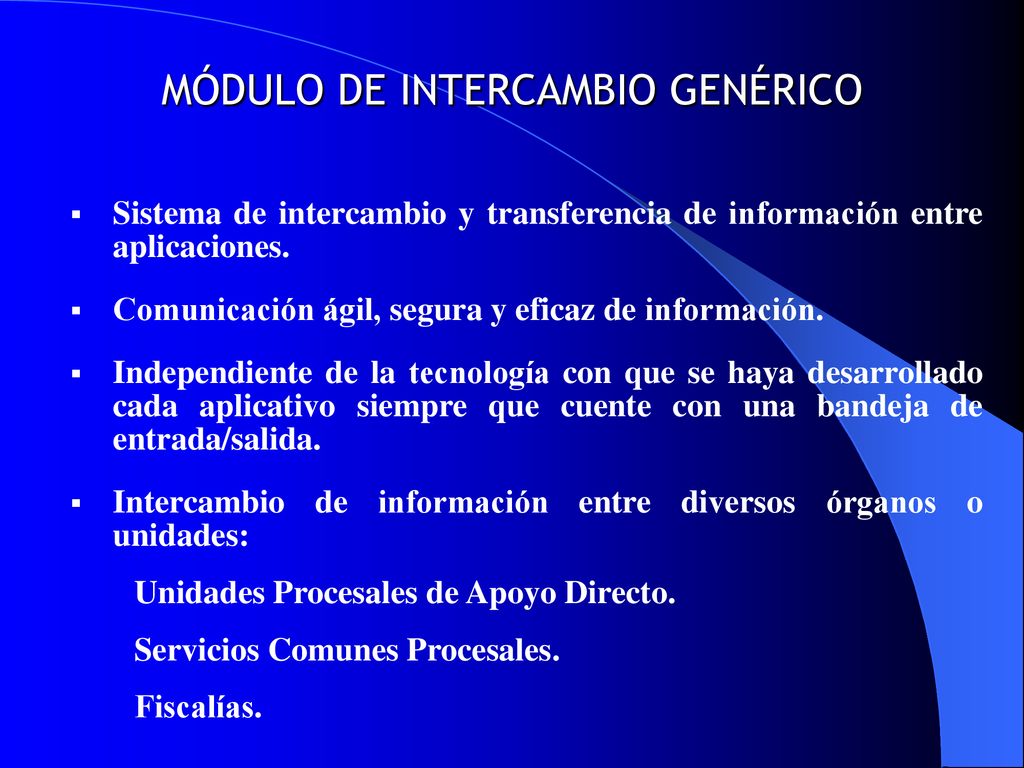 MÓDULO DE INTERCAMBIO GENÉRICO

▪ Sistema de intercambio y transferencia de información entre aplicaciones.

▪ Comunicación ágil, segura y eficaz de información.

▪ Independiente de la tecnología con que se haya desarrollado cada aplicativo siempre que cuente con una bandeja de entrada/salida.

▪ Intercambio de información entre diversos órganos o unidades:

Unidades Procesales de Apoyo Directo.

Servicios Comunes Procesales.

Fiscalías.